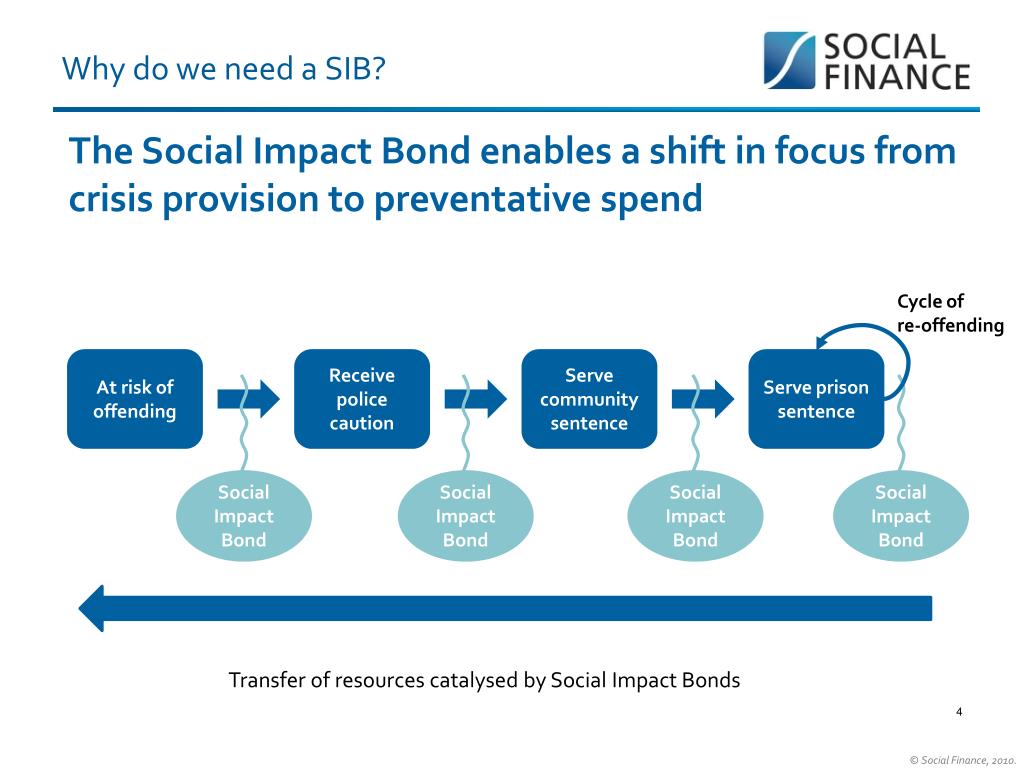 Why do we need a SIB?

SOCIAL FINANCE

The Social Impact Bond enables a shift in focus from crisis provision to preventative spend

Cycle of re-offending

At risk of offending

Receive police caution

Serve community sentence

Serve prison sentence

Social Impact Bond

Social Impact Bond

Social Impact Bond

Social Impact Bond

Transfer of resources catalysed by Social Impact Bonds

4

© Social Finance, 2010.